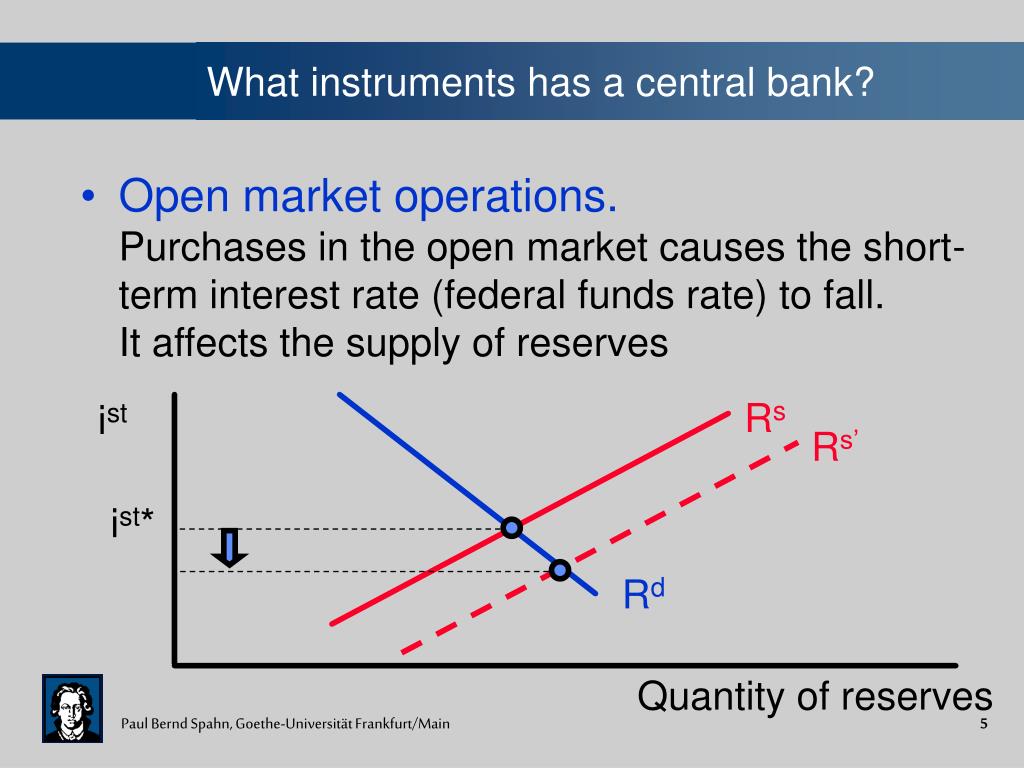 What instruments has a central bank?

• Open market operations.
Purchases in the open market causes the short-term interest rate (federal funds rate) to fall.
It affects the supply of reserves

$i^{st}$

$i^{st*}$

$R^s$

$R^{s'}$

$R^d$

Quantity of reserves

Paul Bernd Spahn, Goethe-Universität Frankfurt/Main

5